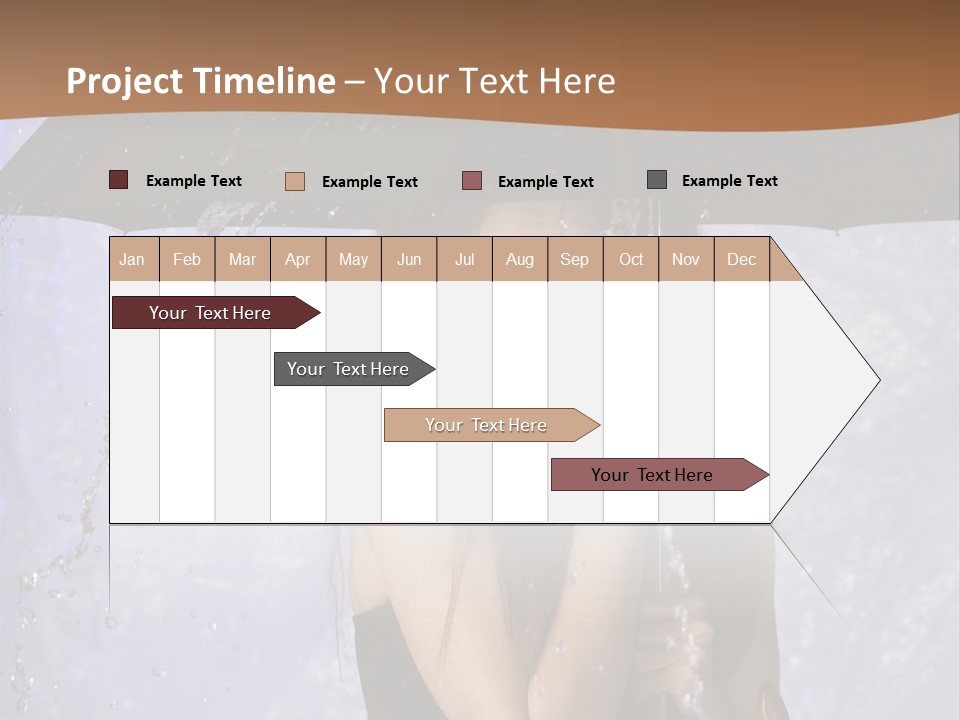 Project Timeline – Your Text Here

Example Text
Example Text
Example Text
Example Text

| Jan | Feb | Mar | Apr | May | Jun | Jul | Aug | Sep | Oct | Nov | Dec |
|---|---|---|---|---|---|---|---|---|---|---|---|

Your Text Here

Your Text Here

Your Text Here

Your Text Here